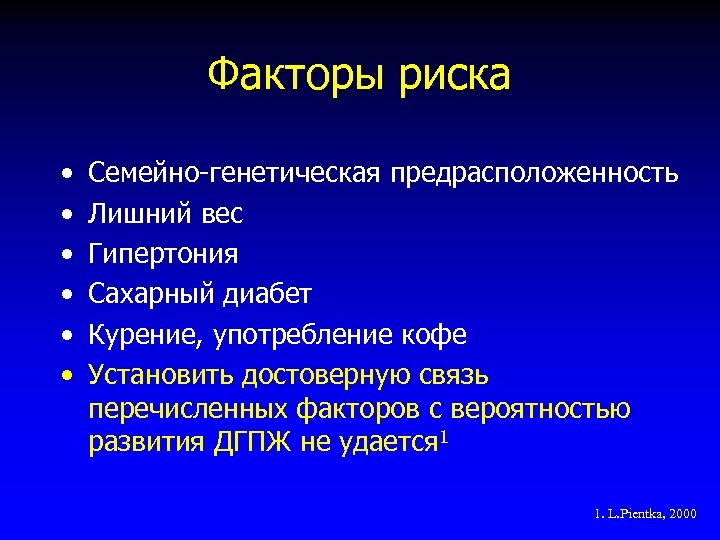 Факторы риска

• Семейно-генетическая предрасположенность
• Лишний вес
• Гипертония
• Сахарный диабет
• Курение, употребление кофе
• Установить достоверную связь перечисленных факторов с вероятностью развития ДГПЖ не удается$^1$

1. L.Pientka, 2000